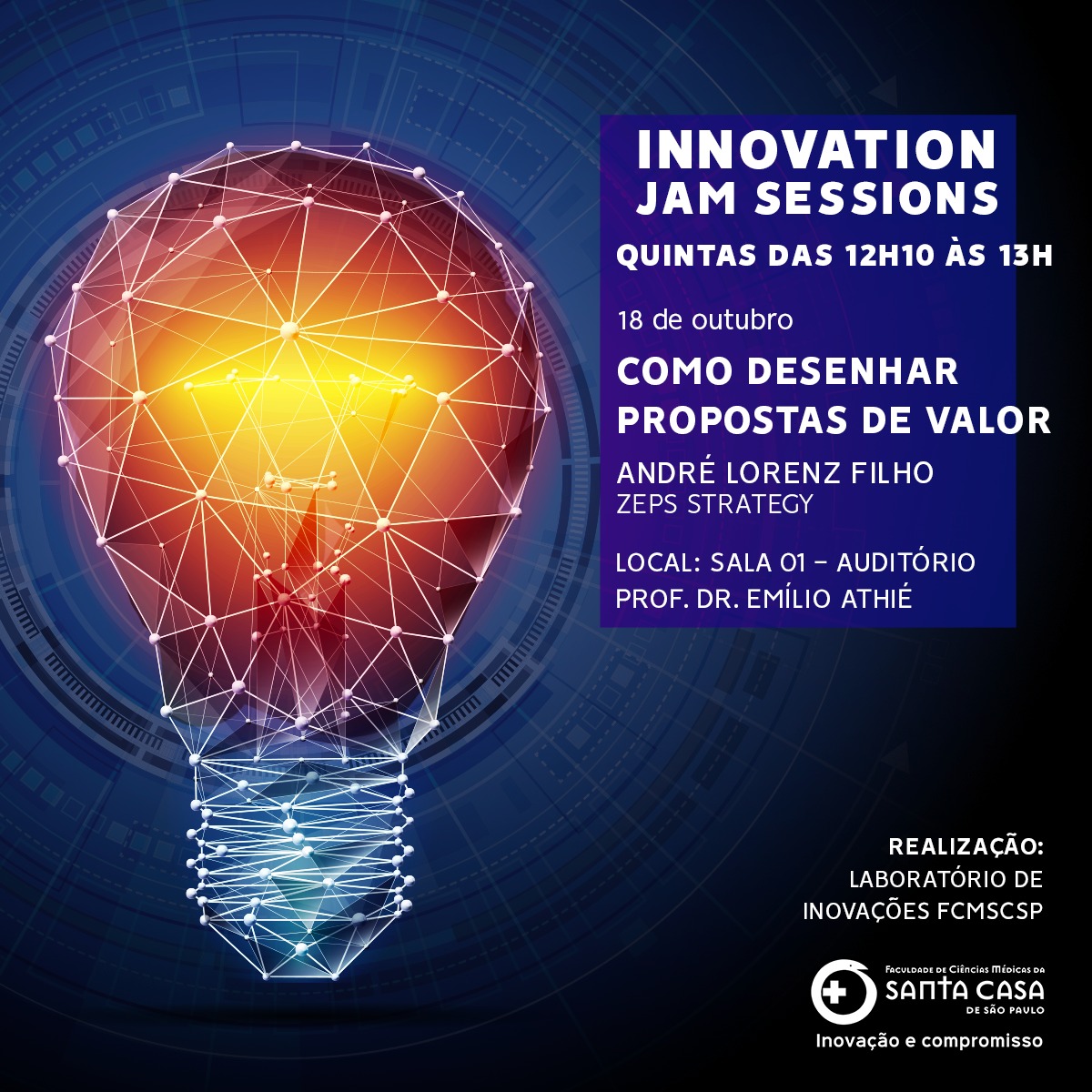 INNOVATION JAM SESSIONS
QUINTAS DAS 12H10 ÀS 13H

18 de outubro

COMO DESENHAR PROPOSTAS DE VALOR

ANDRÉ LORENZ FILHO
ZEPS STRATEGY

LOCAL: SALA 01 – AUDITÓRIO PROF. DR. EMÍLIO ATHIÉ

REALIZAÇÃO:
LABORATÓRIO DE INOVAÇÕES FCMSCSP

FACULDADE DE CIÊNCIAS MÉDICAS DA
SANTA CASA
DE SÃO PAULO
Inovação e compromisso